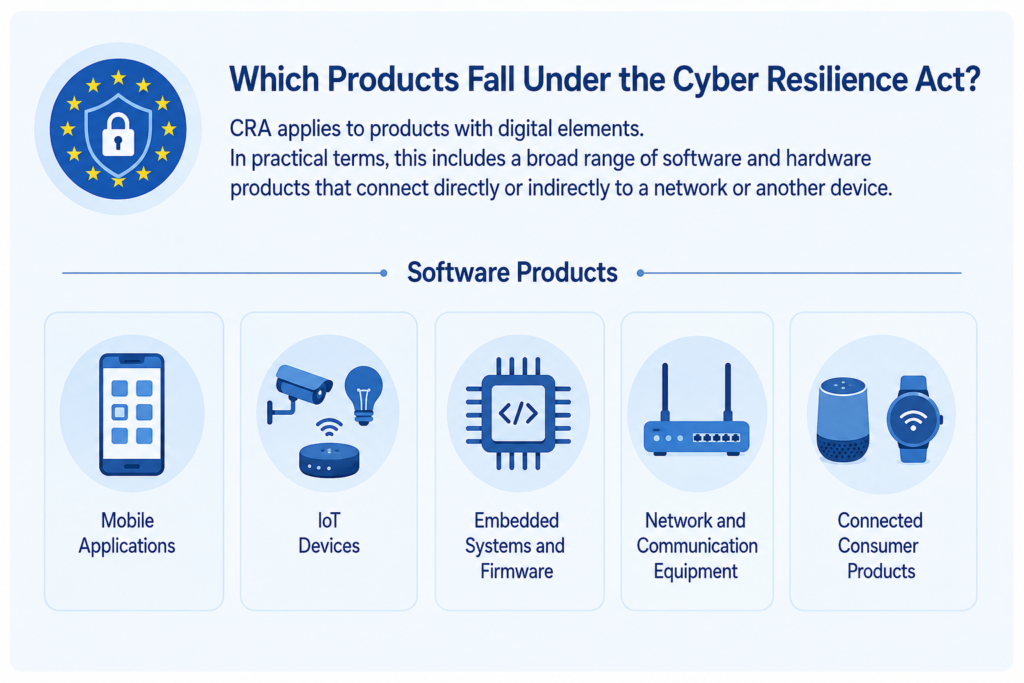 Which Products Fall Under the Cyber Resilience Act?

CRA applies to products with digital elements.
In practical terms, this includes a broad range of software and hardware products that connect directly or indirectly to a network or another device.

Software Products

Mobile Applications

IoT Devices

Embedded Systems and Firmware

Network and Communication Equipment

Connected Consumer Products